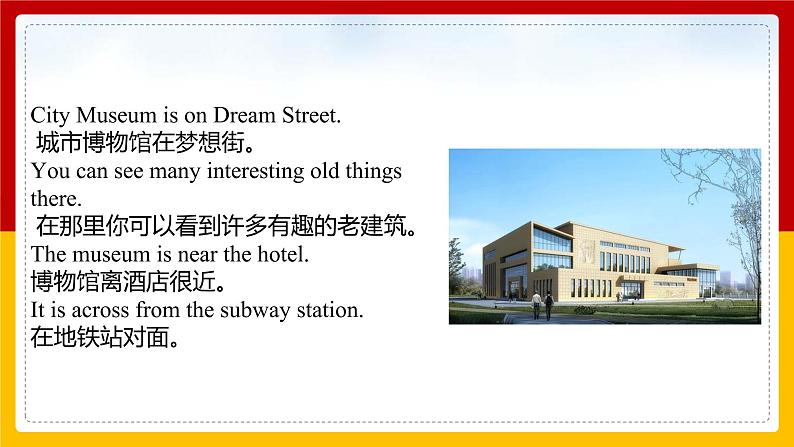 City Museum is on Dream Street.
城市博物馆在梦想街。
You can see many interesting old things there.
在那里你可以看到许多有趣的老建筑。
The museum is near the hotel.
博物馆离酒店很近。
It is across from the subway station.
在地铁站对面。